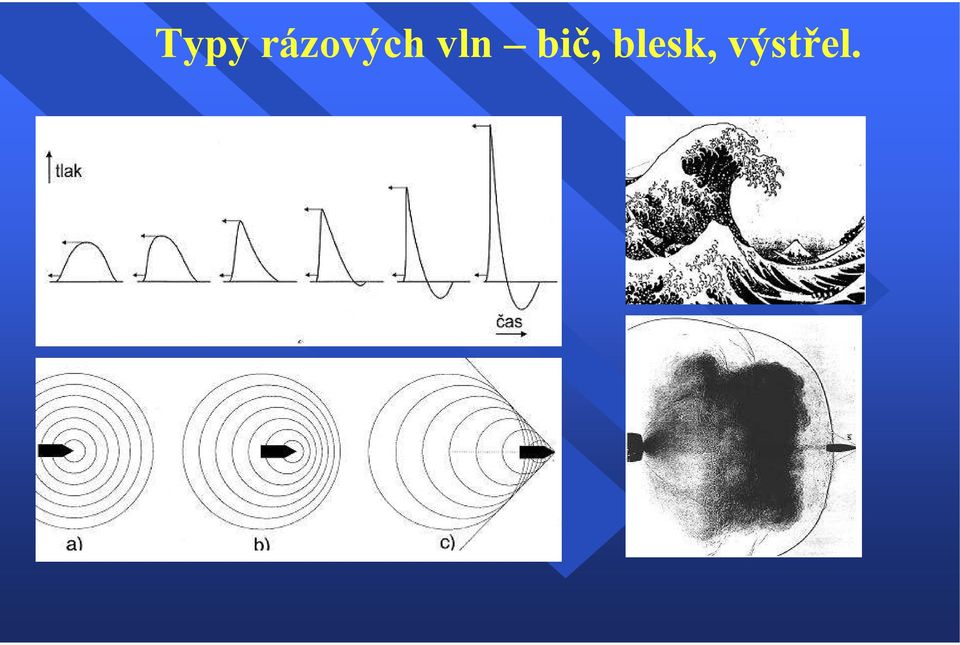 Typy rázových vln – bič, blesk, výstřel.

tlak

čas

a)

b)

c)